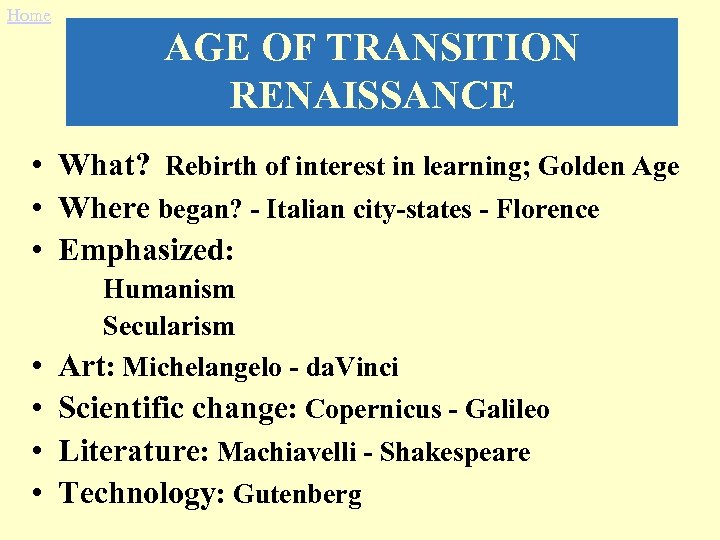 Home

AGE OF TRANSITION
RENAISSANCE

• What? Rebirth of interest in learning; Golden Age
• Where began? - Italian city-states - Florence
• Emphasized:
Humanism
Secularism
• Art: Michelangelo - daVinci
• Scientific change: Copernicus - Galileo
• Literature: Machiavelli - Shakespeare
• Technology: Gutenberg